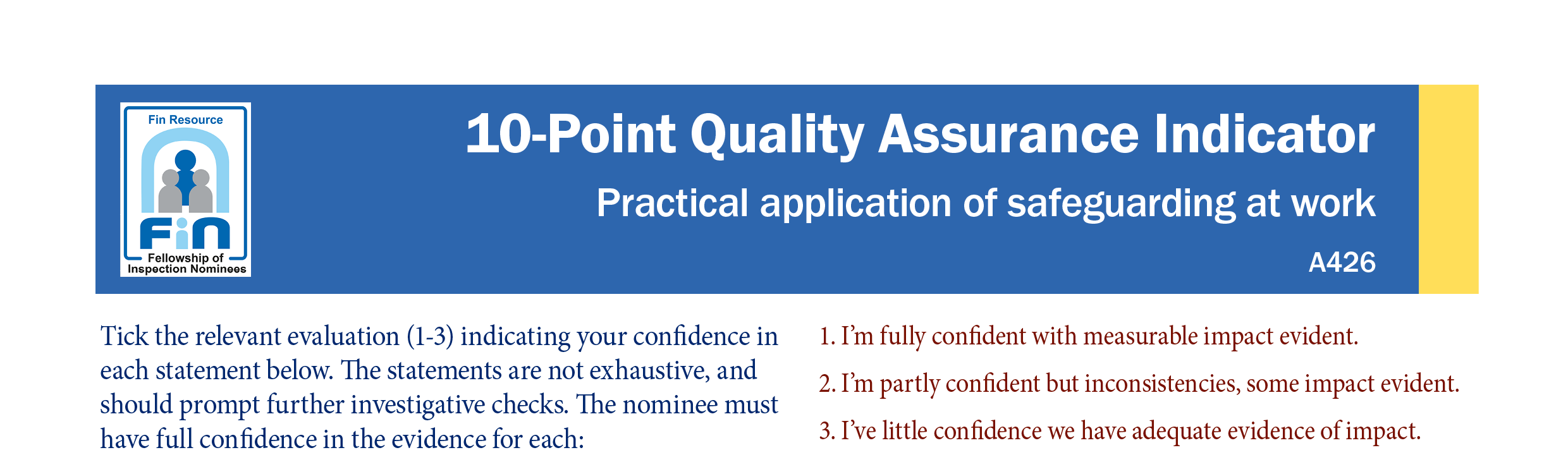 Fin Resource

Fin

Fellowship of Inspection Nominees

10-Point Quality Assurance Indicator

Practical application of safeguarding at work

A426

Tick the relevant evaluation (1-3) indicating your confidence in each statement below. The statements are not exhaustive, and should prompt further investigative checks. The nominee must have full confidence in the evidence for each:

1. I'm fully confident with measurable impact evident.

2. I'm partly confident but inconsistencies, some impact evident.

3. I've little confidence we have adequate evidence of impact.